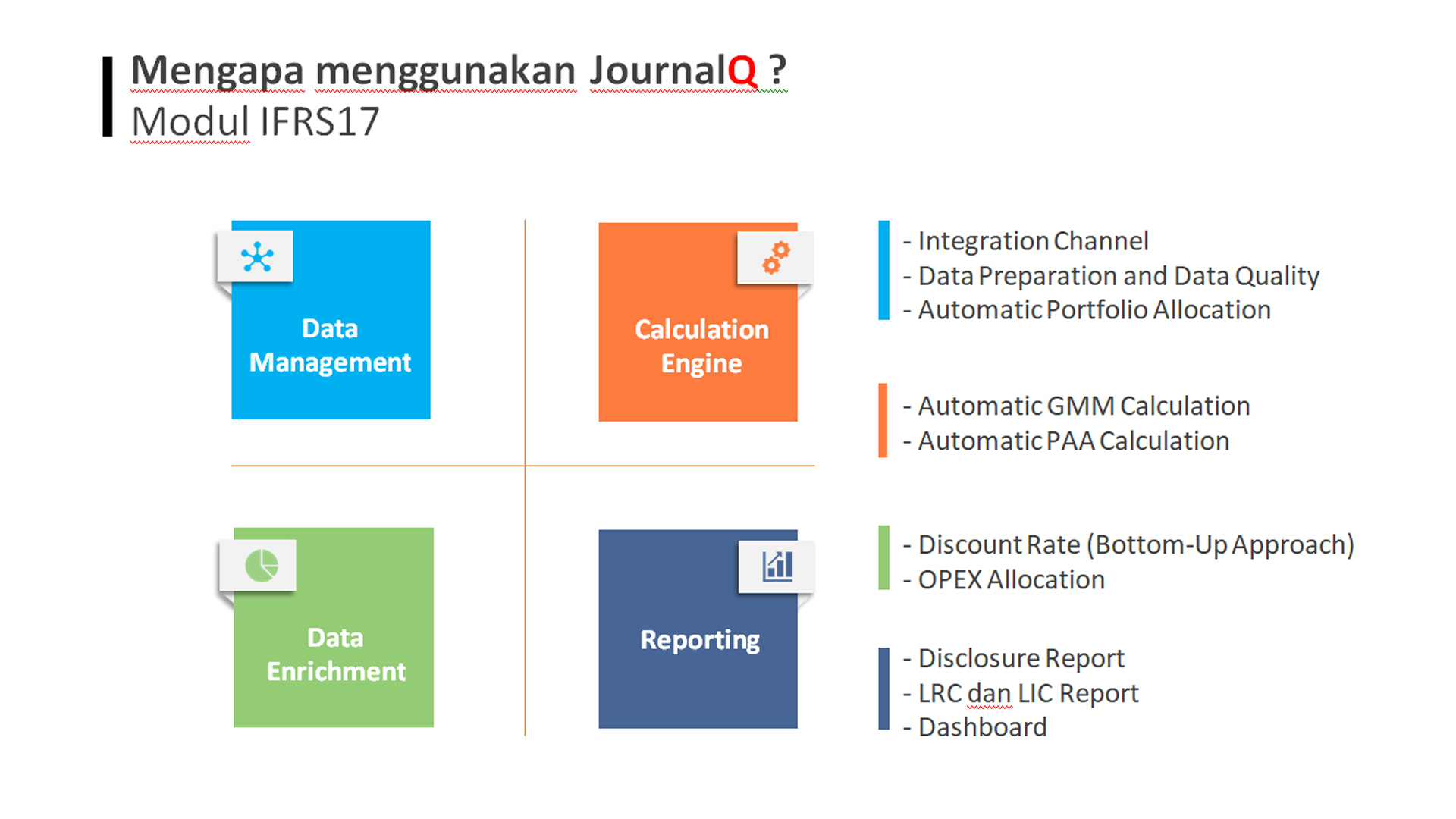 Mengapa menggunakan JournalQ ?
Modul IFRS17

Data Management

Calculation Engine

Data Enrichment

Reporting

- Integration Channel
- Data Preparation and Data Quality
- Automatic Portfolio Allocation

- Automatic GMM Calculation
- Automatic PAA Calculation

- Discount Rate (Bottom-Up Approach)
- OPEX Allocation

- Disclosure Report
- LRC dan LIC Report
- Dashboard